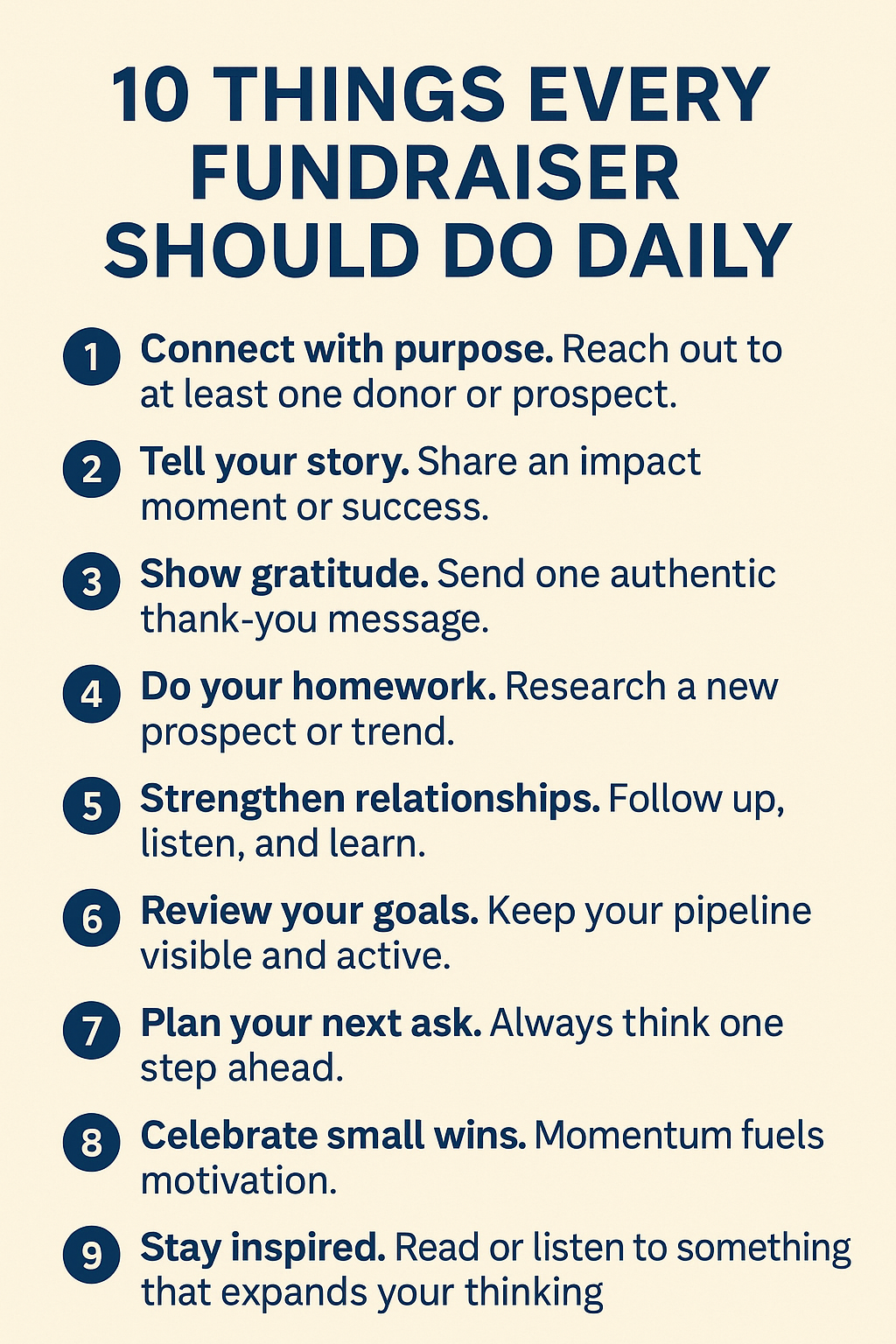 10 THINGS EVERY FUNDRAISER SHOULD DO DAILY

1 Connect with purpose. Reach out to at least one donor or prospect.

2 Tell your story. Share an impact moment or success.

3 Show gratitude. Send one authentic thank-you message.

4 Do your homework. Research a new prospect or trend.

5 Strengthen relationships. Follow up, listen, and learn.

6 Review your goals. Keep your pipeline visible and active.

7 Plan your next ask. Always think one step ahead.

8 Celebrate small wins. Momentum fuels motivation.

9 Stay inspired. Read or listen to something that expands your thinking